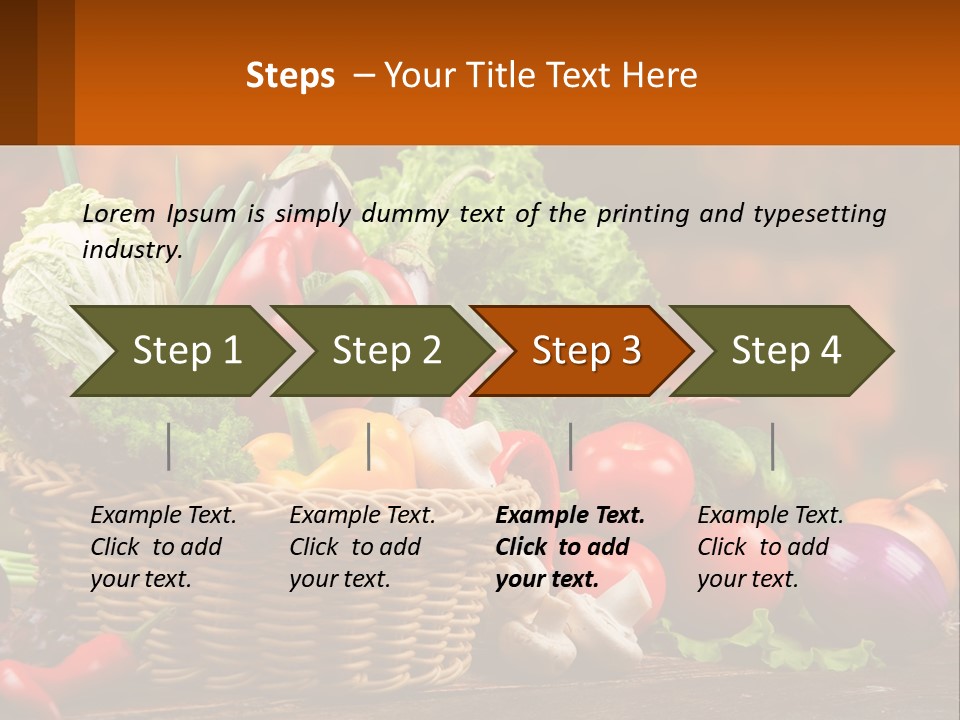 Steps – Your Title Text Here

Lorem Ipsum is simply dummy text of the printing and typesetting industry.

Step 1

Step 2

Step 3

Step 4

Example Text. Click to add your text.

Example Text. Click to add your text.

Example Text. Click to add your text.

Example Text. Click to add your text.